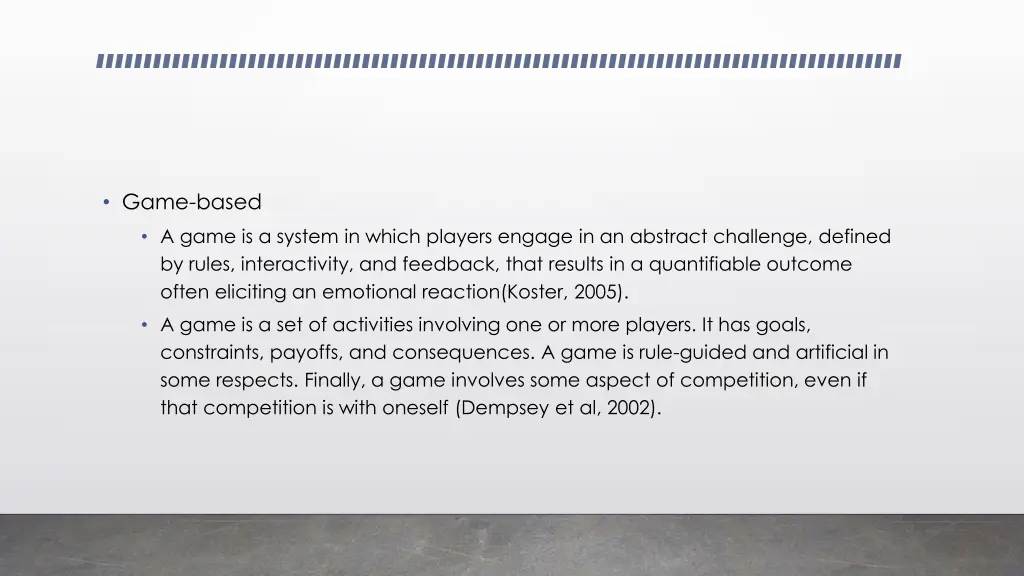 • Game-based

• A game is a system in which players engage in an abstract challenge, defined by rules, interactivity, and feedback, that results in a quantifiable outcome often eliciting an emotional reaction(Koster, 2005).

• A game is a set of activities involving one or more players. It has goals, constraints, payoffs, and consequences. A game is rule-guided and artificial in some respects. Finally, a game involves some aspect of competition, even if that competition is with oneself (Dempsey et al, 2002).